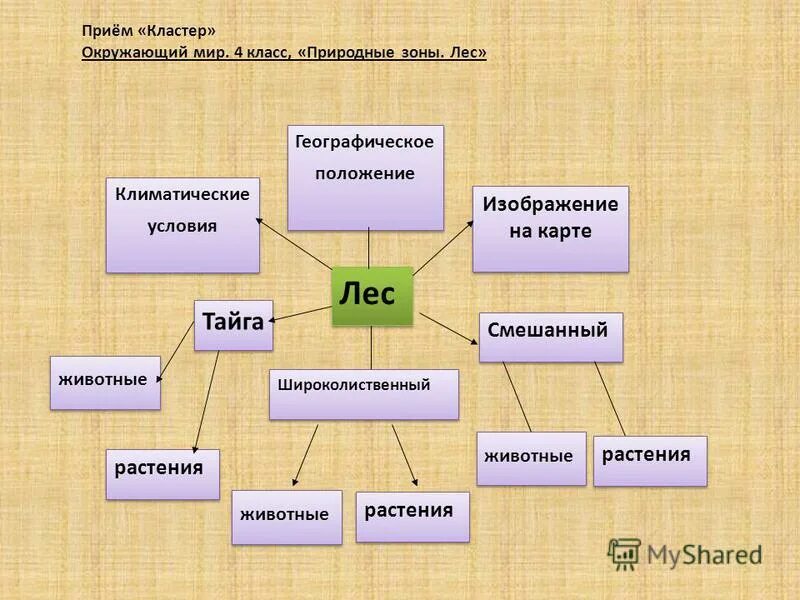 Приём «Кластер»
Окружающий мир. 4 класс, «Природные зоны. Лес»

Географическое положение

Климатические условия

Изображение на карте

Лес

Тайга

Смешанный

животные

Широколиственный

растения

животные

растения

животные

растения

MyShared